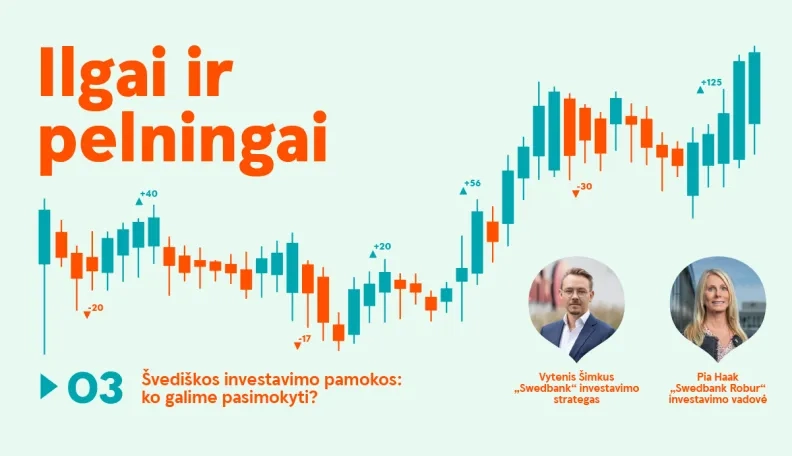 Ilgai ir pelningai

+40
-20
-17
+20
+56
-30
+125

03 Švediškos investavimo pamokos: ko galime pasimokyti?

Vytenis Šimkus
„Swedbank“ investavimo strategas

Pia Haak
„Swedbank Robur“ investavimo vadovė